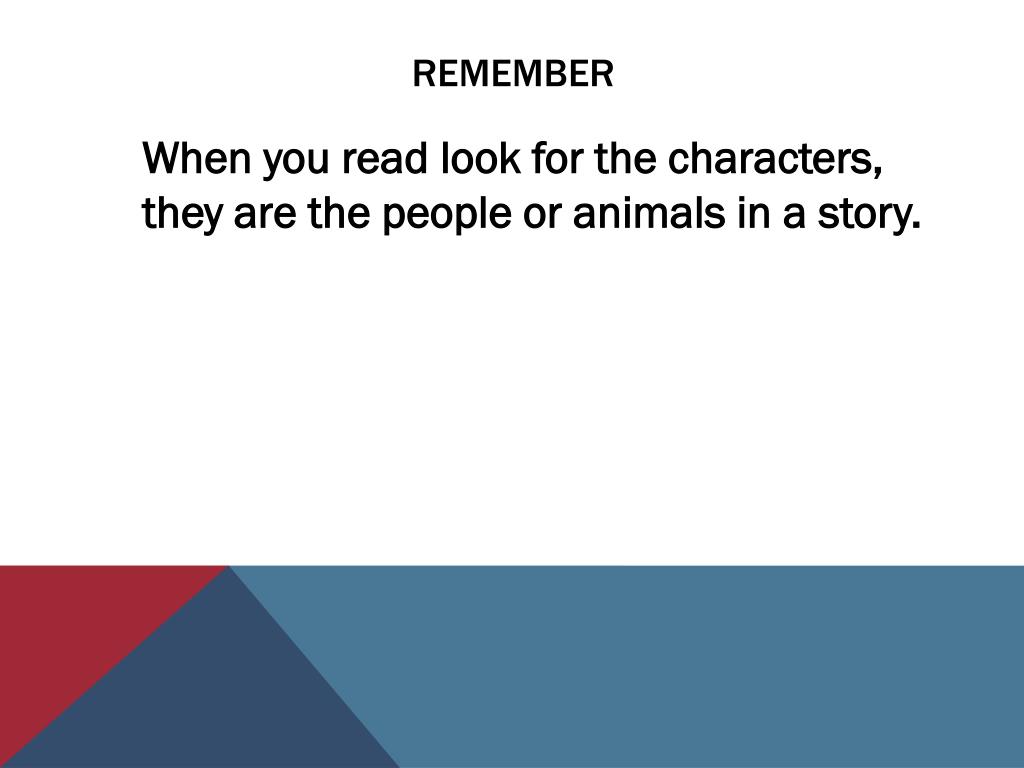 REMEMBER

When you read look for the characters, they are the people or animals in a story.